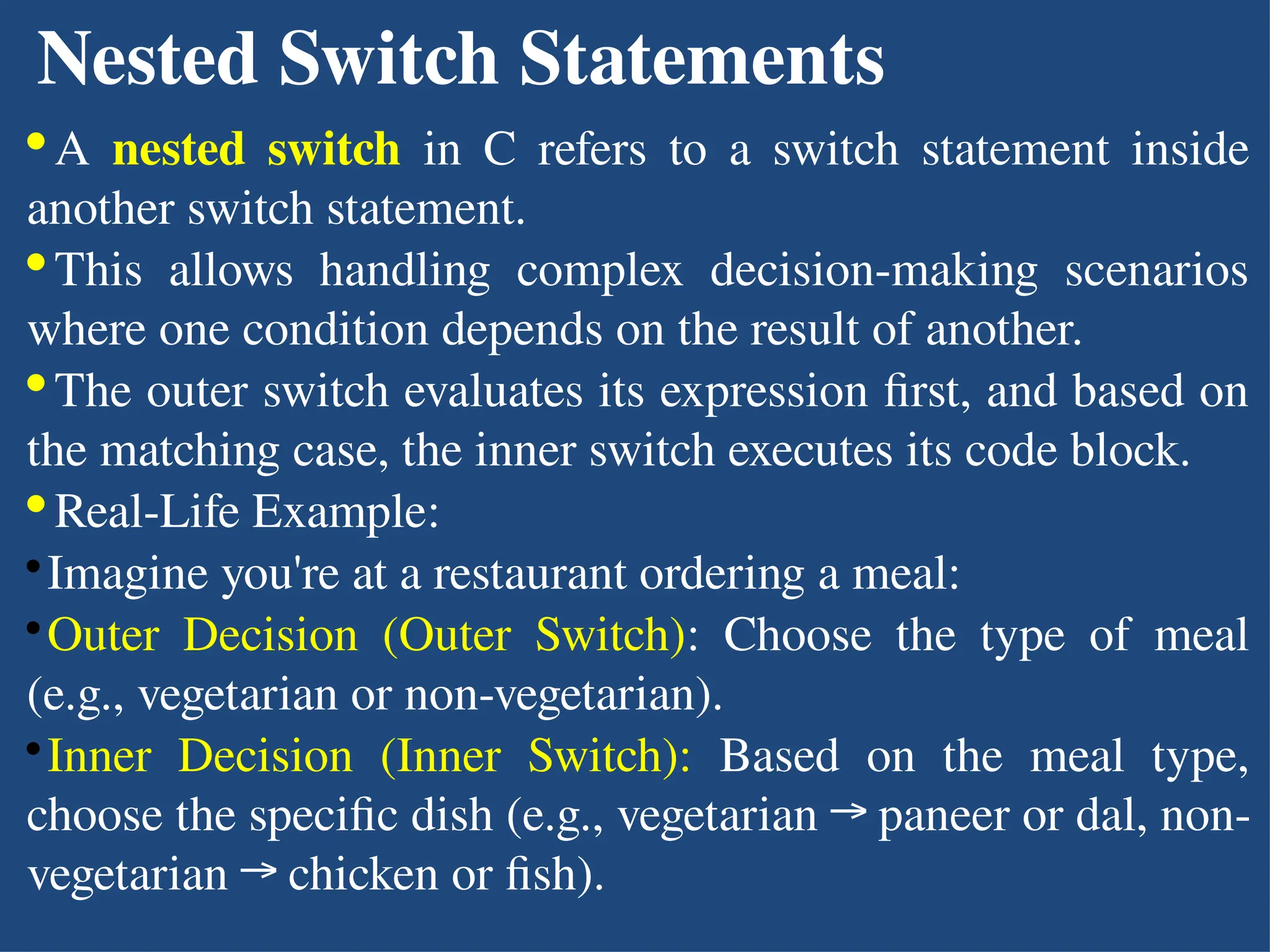 Nested Switch Statements

• A nested switch in C refers to a switch statement inside another switch statement.

• This allows handling complex decision-making scenarios where one condition depends on the result of another.

• The outer switch evaluates its expression first, and based on the matching case, the inner switch executes its code block.

• Real-Life Example:

• Imagine you're at a restaurant ordering a meal:

• Outer Decision (Outer Switch): Choose the type of meal (e.g., vegetarian or non-vegetarian).

• Inner Decision (Inner Switch): Based on the meal type, choose the specific dish (e.g., vegetarian → paneer or dal, non-vegetarian → chicken or fish).